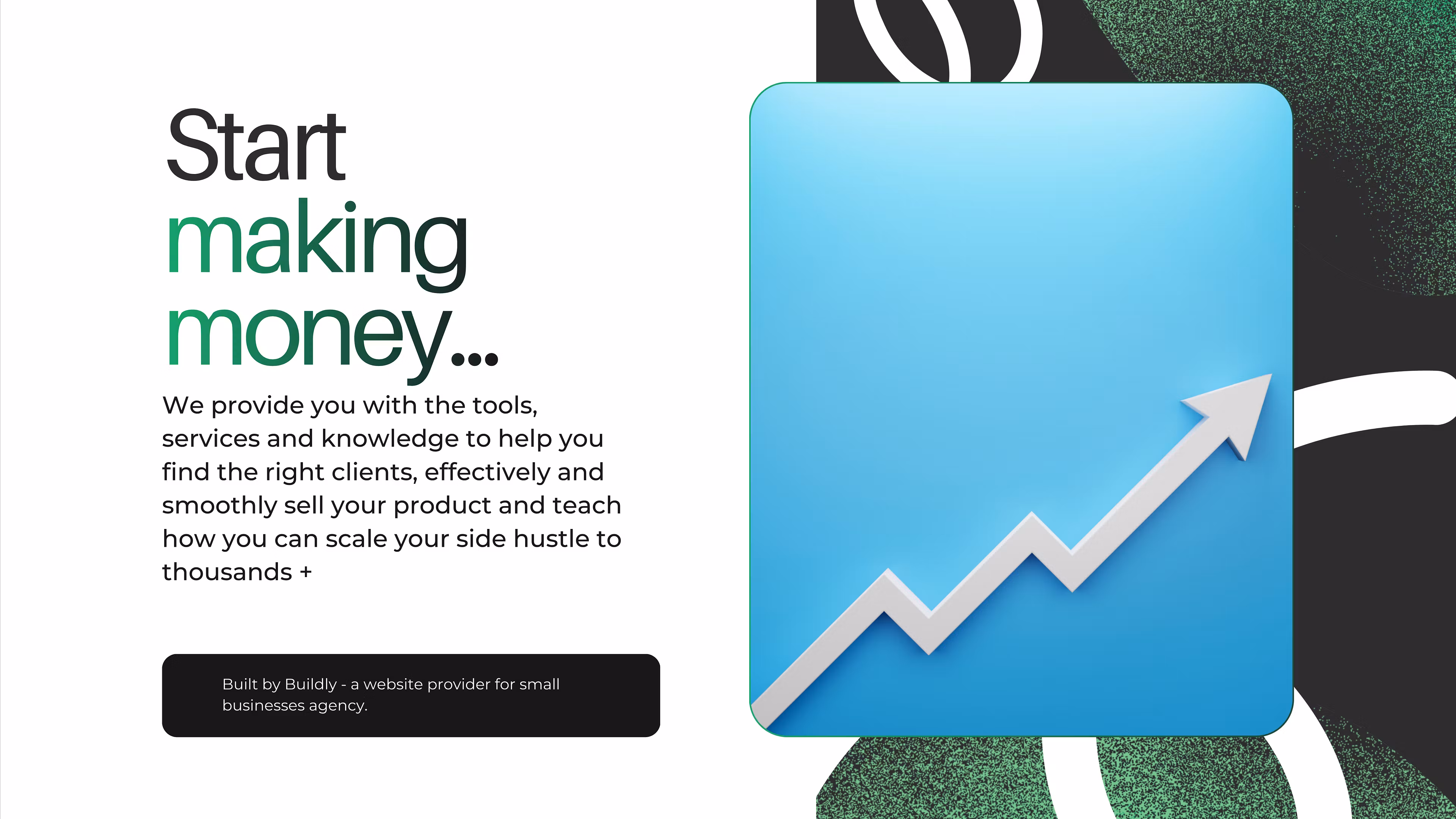 Start
making
money...

We provide you with the tools, services and knowledge to help you find the right clients, effectively and smoothly sell your product and teach how you can scale your side hustle to thousands +

Built by Buildly - a website provider for small businesses agency.